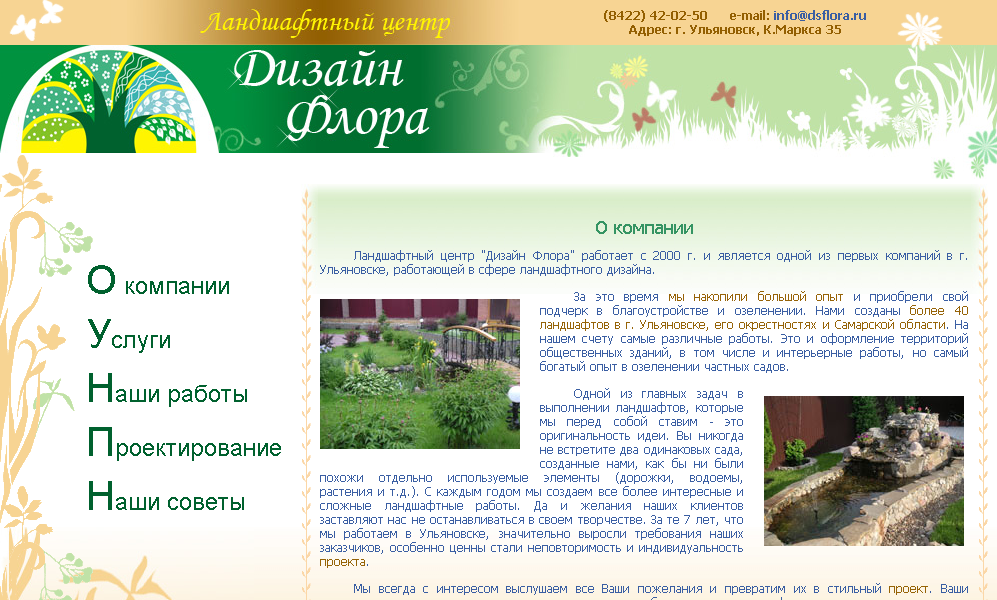 Ландшафтный центр

(8422) 42-02-50 e-mail: info@dsflora.ru
Адрес: г. Ульяновск, К.Маркса 35

Дизайн Флора

О компании
Услуги
Наши работы
Проектирование
Наши советы

О компании

Ландшафтный центр "Дизайн Флора" работает с 2000 г. и является одной из первых компаний в г. Ульяновске, работающей в сфере ландшафтного дизайна.

За это время мы накопили большой опыт и приобрели свой подчерк в благоустройстве и озеленении. Нами созданы более 40 ландшафтов в г. Ульяновске, его окрестностях и Самарской области. На нашем счету самые различные работы. Это и оформление территорий общественных зданий, в том числе и интерьерные работы, но самый богатый опыт в озеленении частных садов.

Одной из главных задач в выполнении ландшафтов, которые мы перед собой ставим - это оригинальность идеи. Вы никогда не встретите два одинаковых сада, созданные нами, как бы ни были похожи отдельно используемые элементы (дорожки, водоемы, растения и т.д.). С каждым годом мы создаем все более интересные и сложные ландшафтные работы. Да и желания наших клиентов заставляют нас не останавливаться в своем творчестве. За те 7 лет, что мы работаем в Ульяновске, значительно выросли требования наших заказчиков, особенно ценны стали неповторимость и индивидуальность проекта.

Мы всегда с интересом выслушаем все Ваши пожелания и превратим их в стильный проект. Ваши